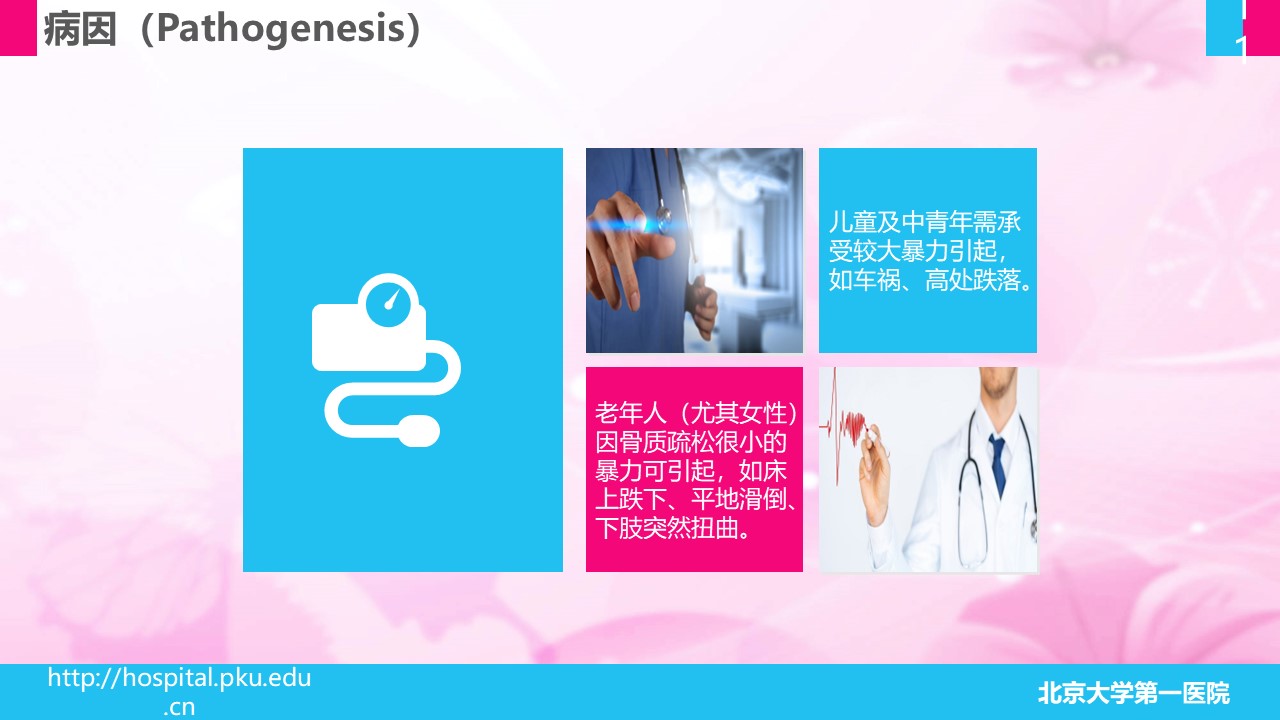 病因（Pathogenesis）

1

儿童及中青年需承受较大暴力引起，如车祸、高处跌落。

老年人（尤其女性）因骨质疏松很小的暴力可引起，如床上跌下、平地滑倒、下肢突然扭曲。

http://hospital.pku.edu.cn

北京大学第一医院